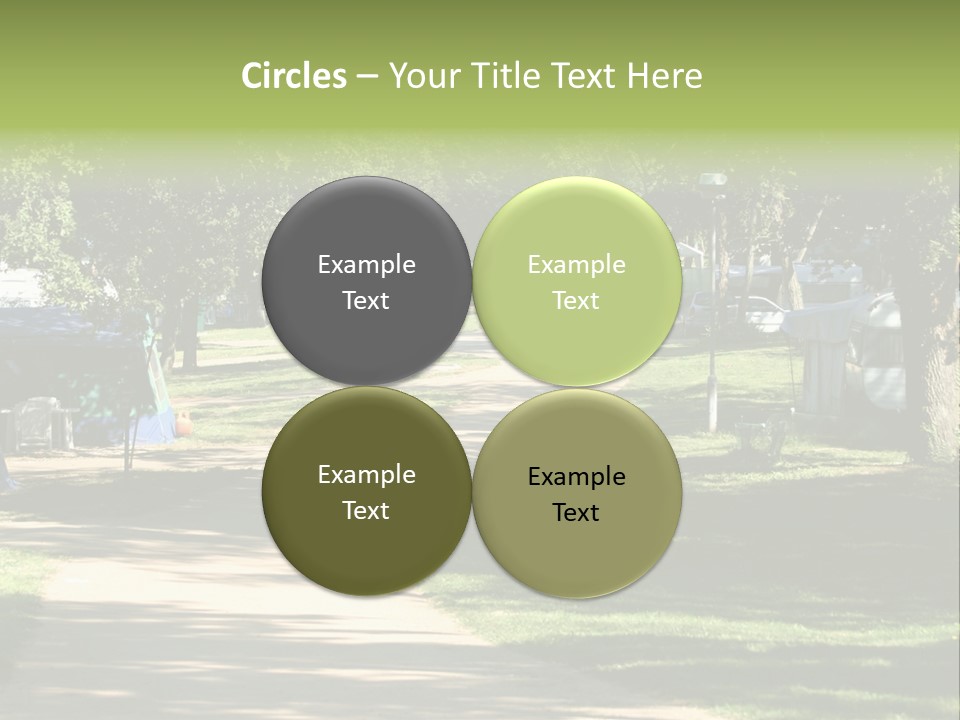 Circles – Your Title Text Here

Example Text

Example Text

Example Text

Example Text